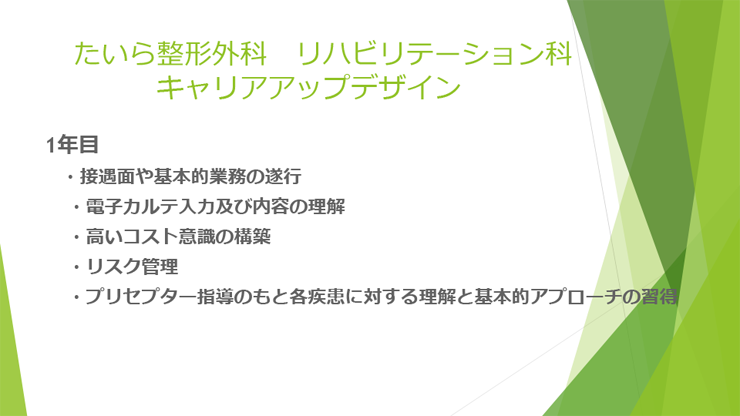 たいら整形外科　リハビリテーション科
キャリアアップデザイン

1年目

・接遇面や基本的業務の遂行
・電子カルテ入力及び内容の理解
・高いコスト意識の構築
・リスク管理
・プリセプター指導のもと各疾患に対する理解と基本的アプローチの習得